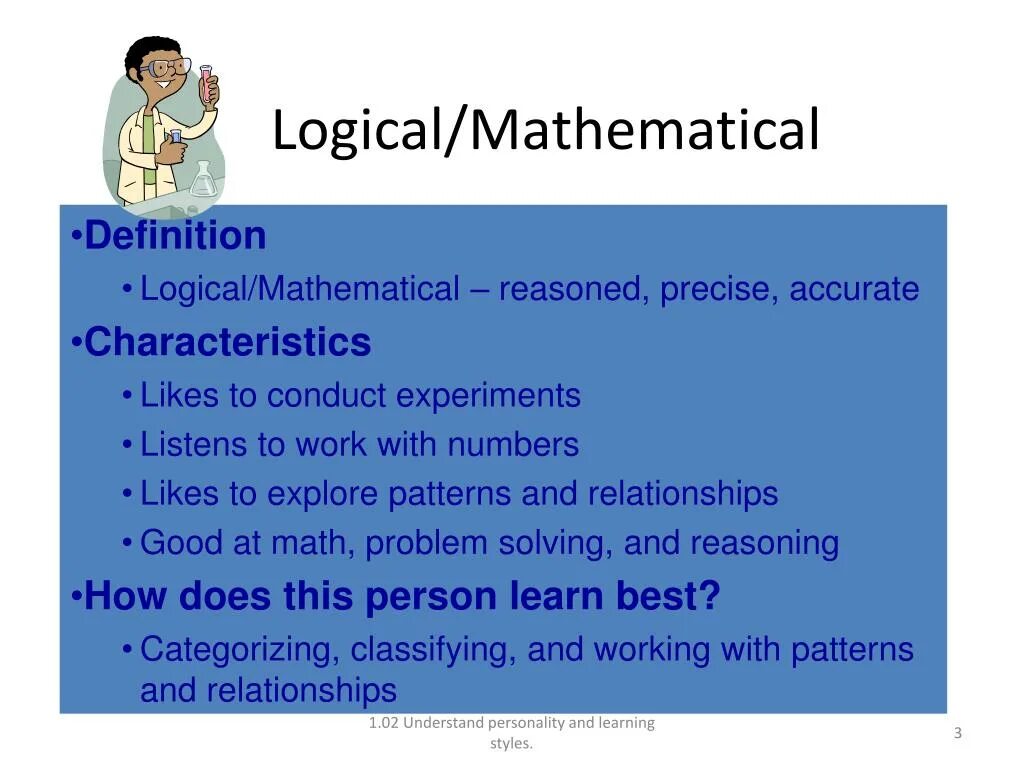 Logical/Mathematical

•Definition
• Logical/Mathematical – reasoned, precise, accurate
•Characteristics
• Likes to conduct experiments
• Listens to work with numbers
• Likes to explore patterns and relationships
• Good at math, problem solving, and reasoning
•How does this person learn best?
• Categorizing, classifying, and working with patterns and relationships

1.02 Understand personality and learning styles.

3